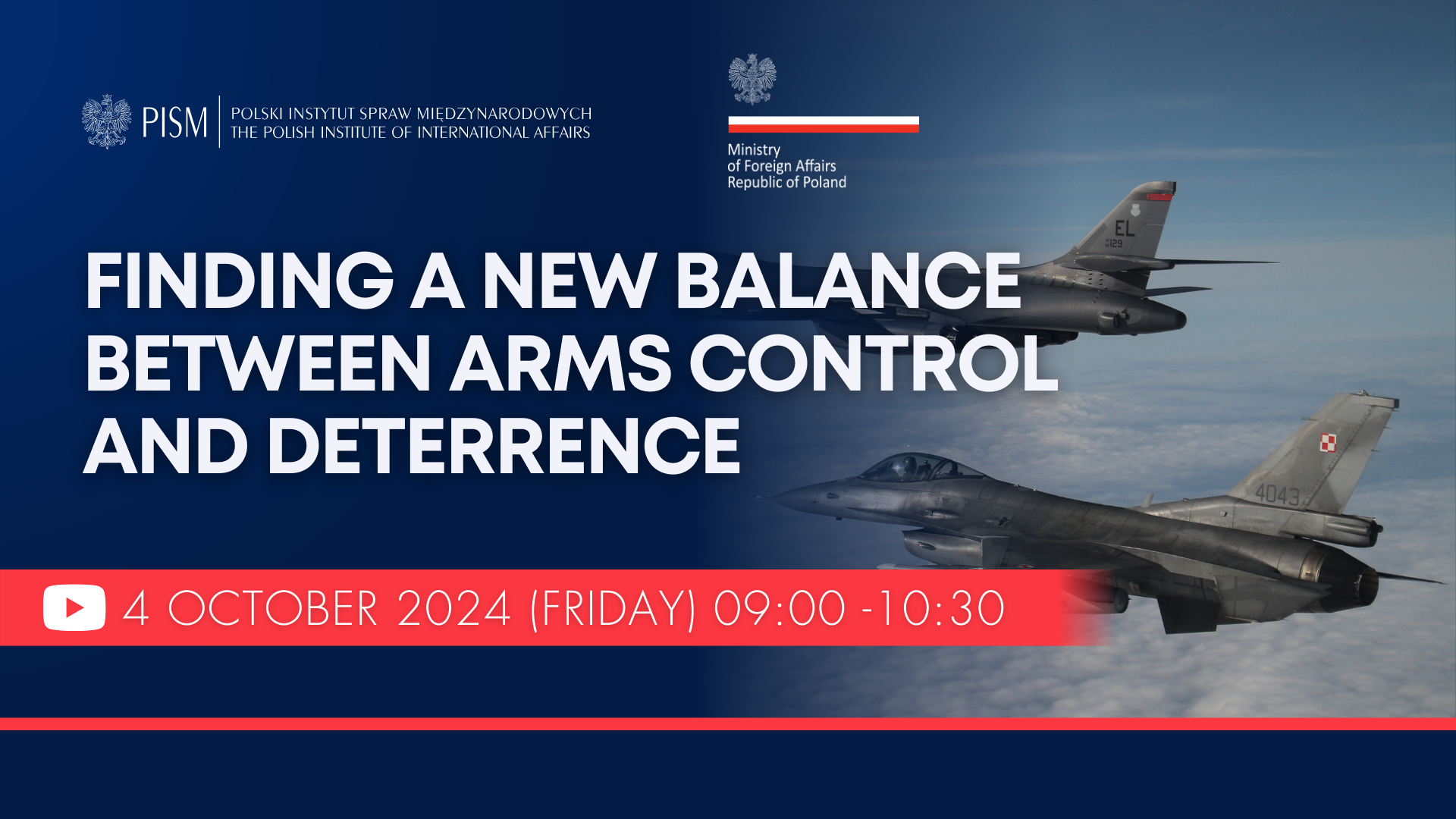 PISM POLSKI INSTYTUT SPRAW MIĘDZYNARODOWYCH
THE POLISH INSTITUTE OF INTERNATIONAL AFFAIRS

Ministry
of Foreign Affairs
Republic of Poland

EL
129

FINDING A NEW BALANCE BETWEEN ARMS CONTROL AND DETERRENCE

4043

4 OCTOBER 2024 (FRIDAY) 09:00 -10:30